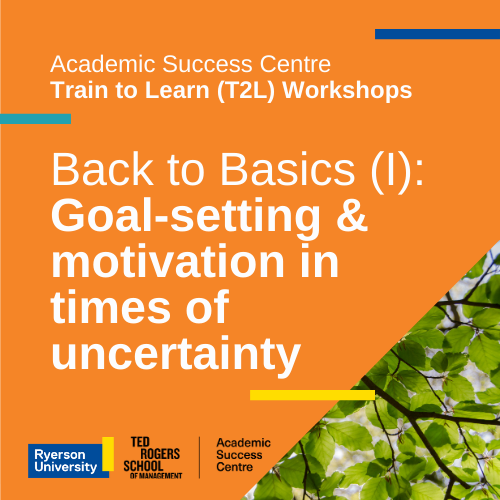 Academic Success Centre
Train to Learn (T2L) Workshops

Back to Basics (I):
Goal-setting & motivation in times of uncertainty

Ryerson University

TED ROGERS SCHOOL OF MANAGEMENT

Academic Success Centre